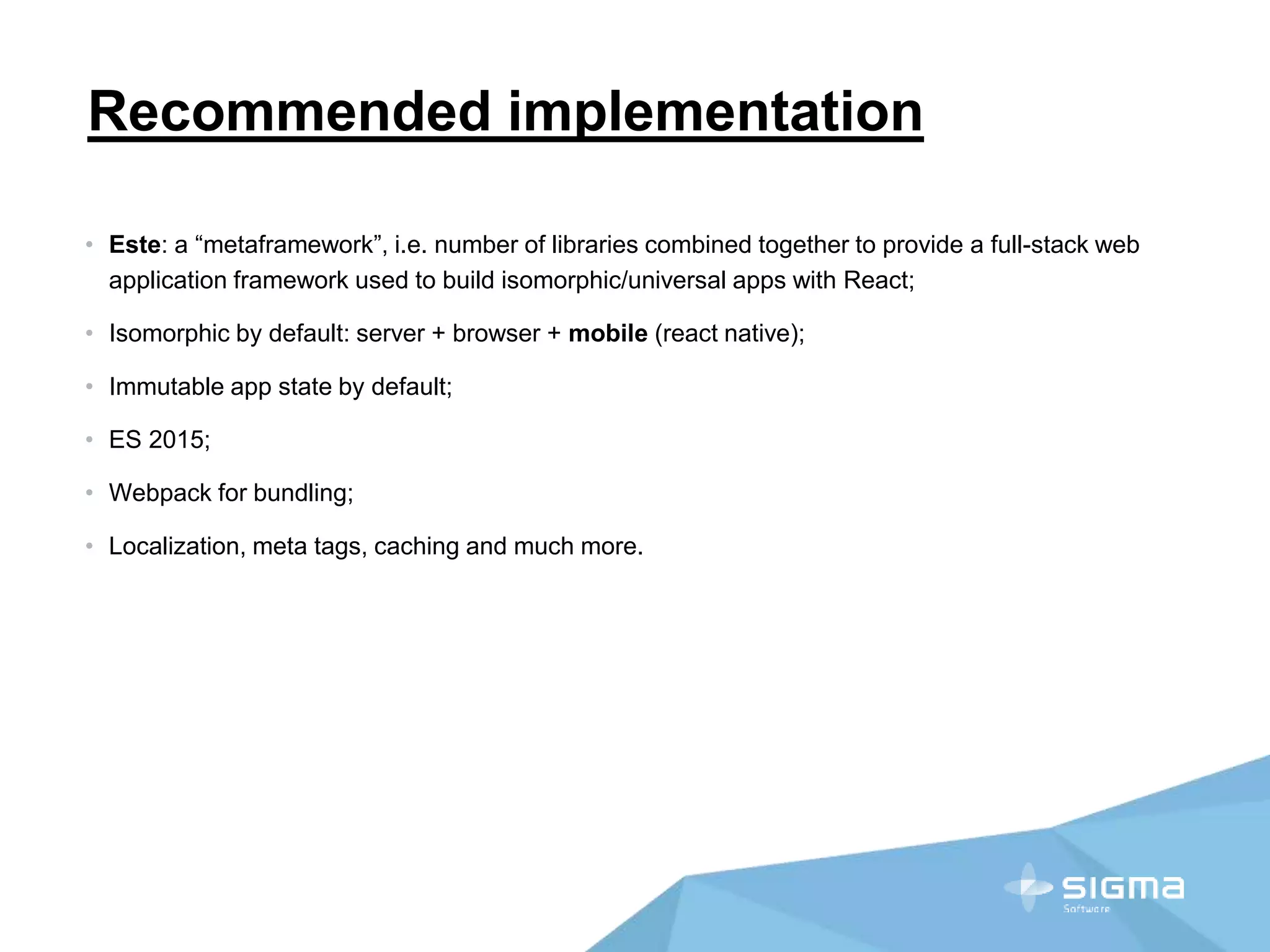 Recommended implementation

• Este: a “metaframework”, i.e. number of libraries combined together to provide a full-stack web application framework used to build isomorphic/universal apps with React;

• Isomorphic by default: server + browser + mobile (react native);

• Immutable app state by default;

• ES 2015;

• Webpack for bundling;

• Localization, meta tags, caching and much more.

SIGMA
Software